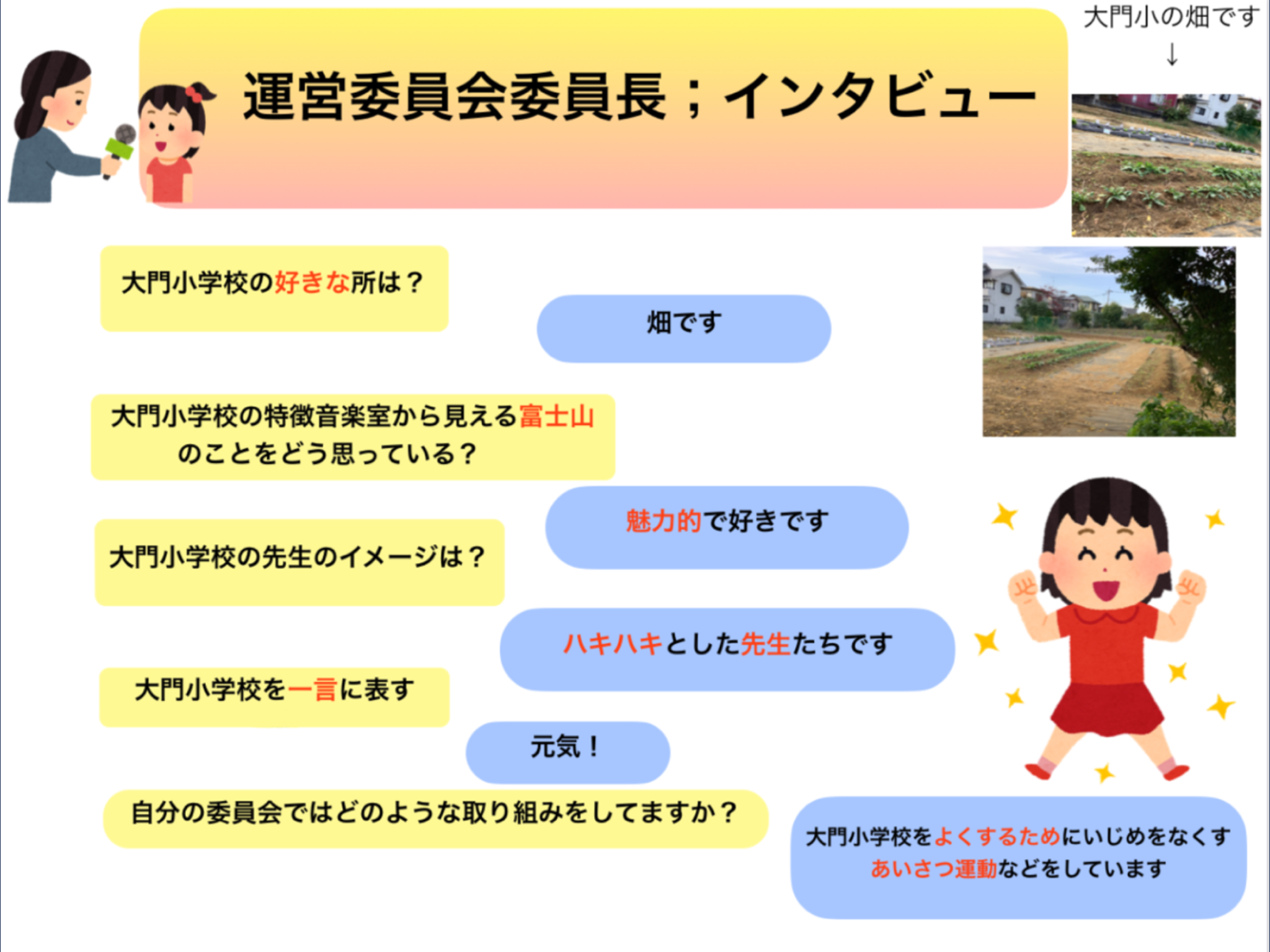 運営委員会委員長；インタビュー

大門小の畑です
↓

大門小学校の好きな所は？

畑です

大門小学校の特徴音楽室から見える富士山のことをどう思っている？

魅力的で好きです

大門小学校の先生のイメージは？

ハキハキとした先生たちです

大門小学校を一言に表す

元気！

自分の委員会ではどのような取り組みをしてますか？

大門小学校をよくするためにいじめをなくすあいさつ運動などをしています